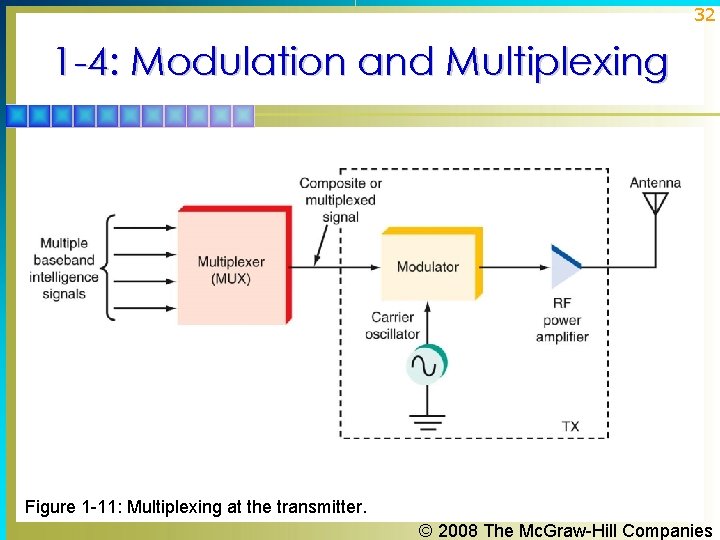 32

1-4: Modulation and Multiplexing

Multiple baseband intelligence signals

Multiplexer (MUX)

Composite or multiplexed signal

Modulator

Carrier oscillator

RF power amplifier

Antenna

TX

Figure 1-11: Multiplexing at the transmitter.

© 2008 The McGraw-Hill Companies